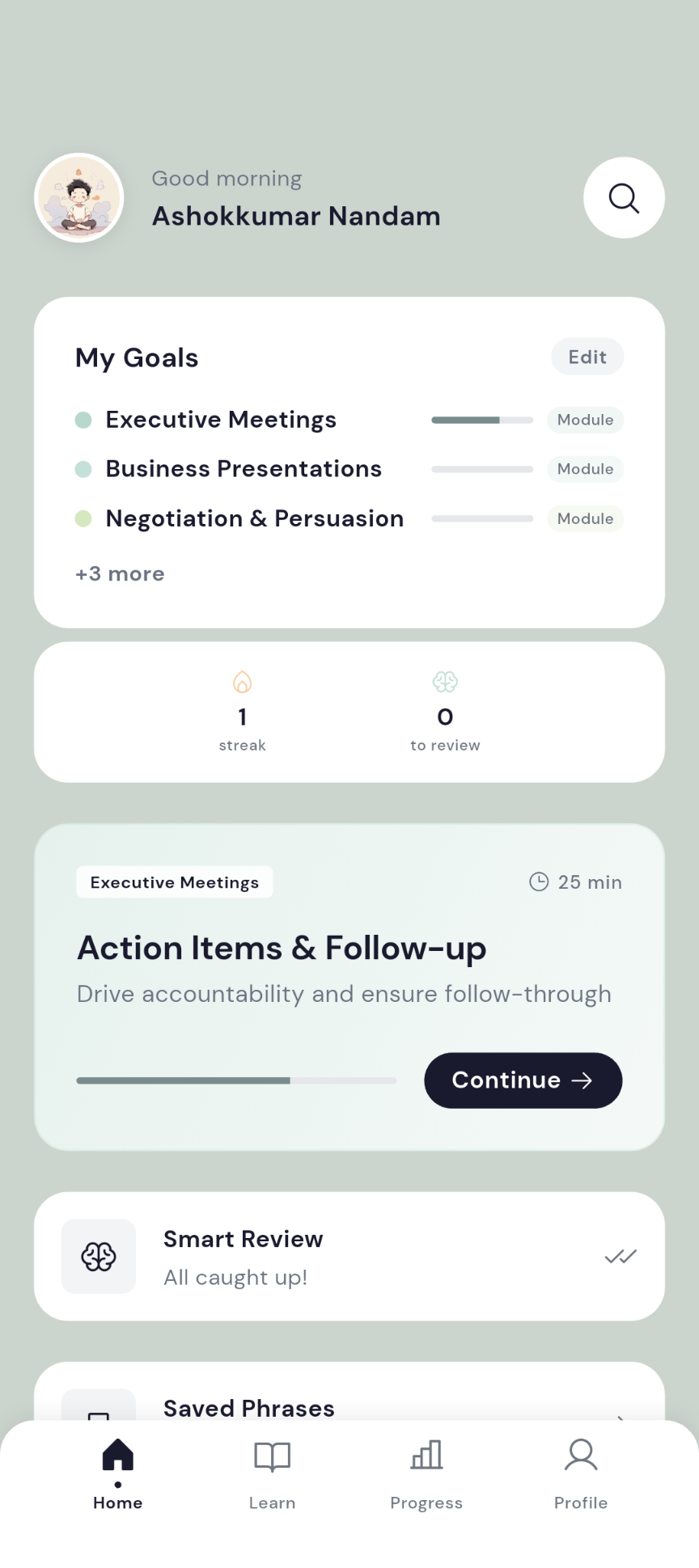 Good morning
Ashokkumar Nandam

My Goals
Edit

Executive Meetings
Module

Business Presentations
Module

Negotiation & Persuasion
Module

+3 more

1
streak

0
to review

Executive Meetings
25 min

Action Items & Follow-up
Drive accountability and ensure follow-through

Continue →

Smart Review
All caught up!

Saved Phrases

Home
Learn
Progress
Profile